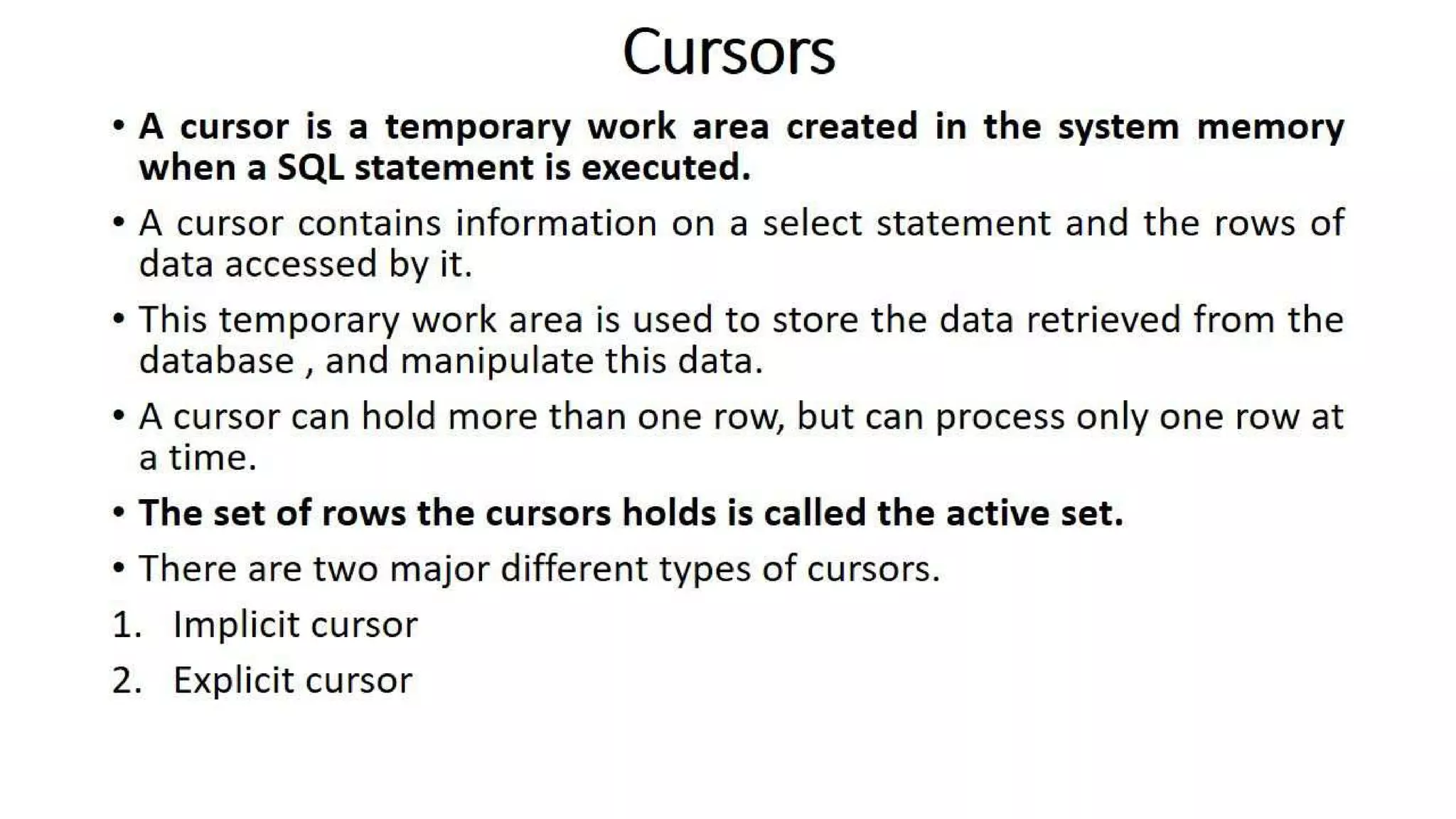 Cursors

• A cursor is a temporary work area created in the system memory when a SQL statement is executed.

• A cursor contains information on a select statement and the rows of data accessed by it.

• This temporary work area is used to store the data retrieved from the database , and manipulate this data.

• A cursor can hold more than one row, but can process only one row at a time.

• The set of rows the cursors holds is called the active set.

• There are two major different types of cursors.

1. Implicit cursor

2. Explicit cursor